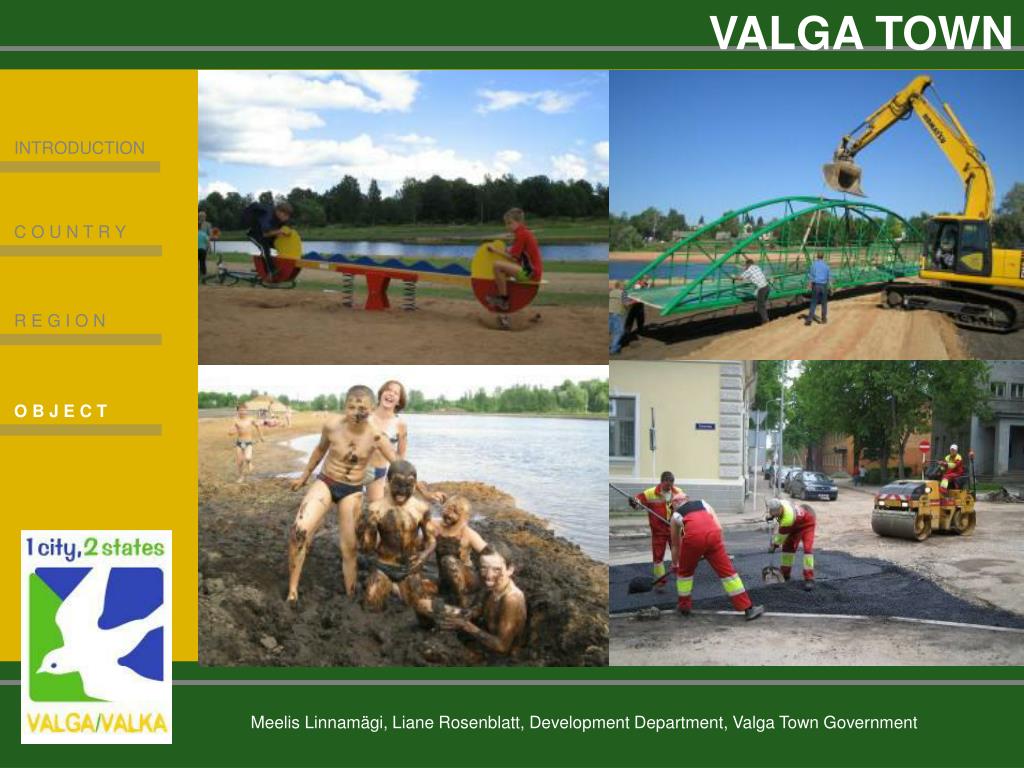 VALGA TOWN

INTRODUCTION

COUNTRY

REGION

OBJECT

1 city, 2 states

VALGA/VALKA

Meelis Linnamägi, Liane Rosenblatt, Development Department, Valga Town Government